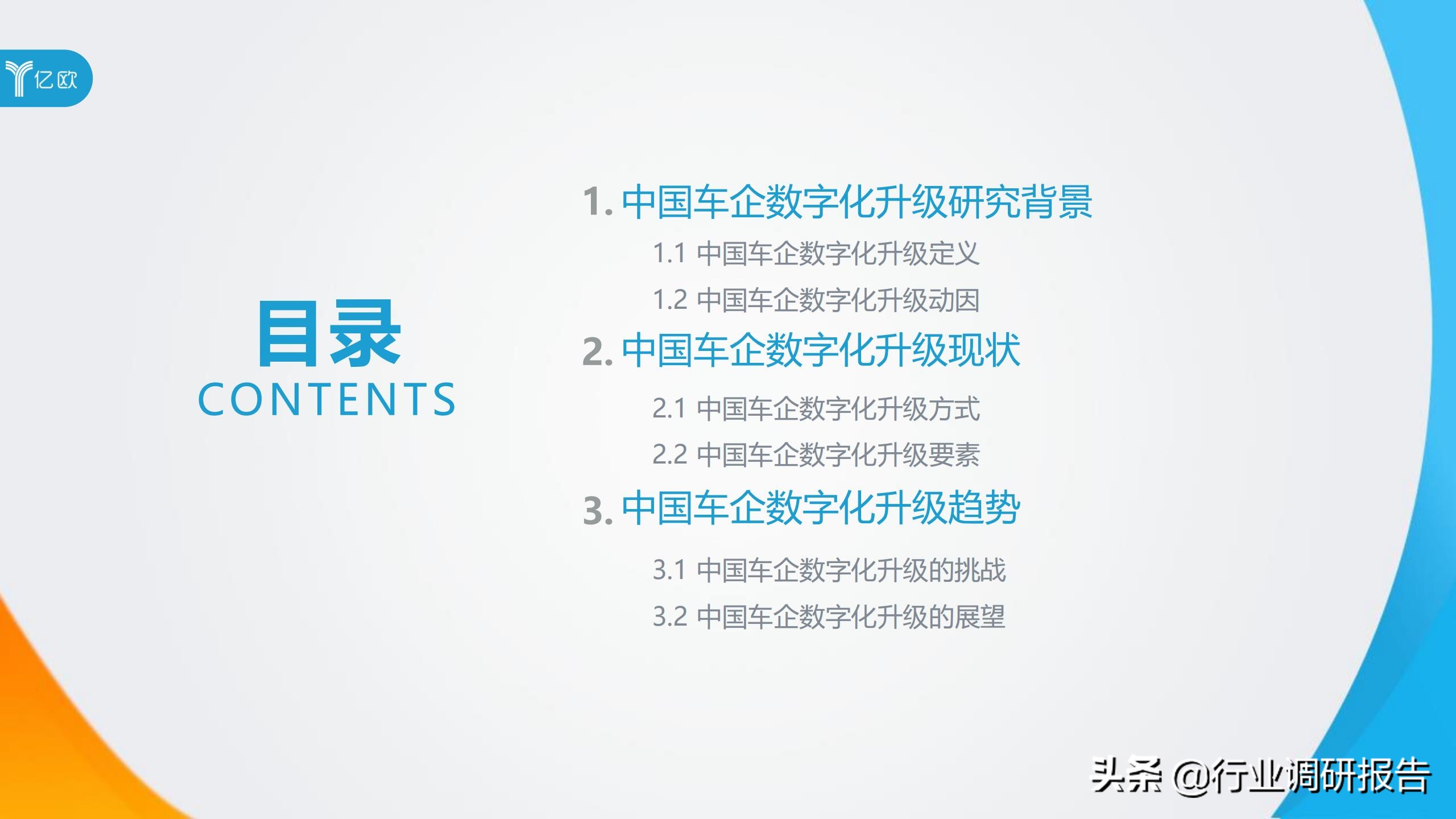 亿欧

目录
CONTENTS

1. 中国车企数字化升级研究背景
1.1 中国车企数字化升级定义
1.2 中国车企数字化升级动因
2. 中国车企数字化升级现状
2.1 中国车企数字化升级方式
2.2 中国车企数字化升级要素
3. 中国车企数字化升级趋势
3.1 中国车企数字化升级的挑战
3.2 中国车企数字化升级的展望

头条 @行业调研报告